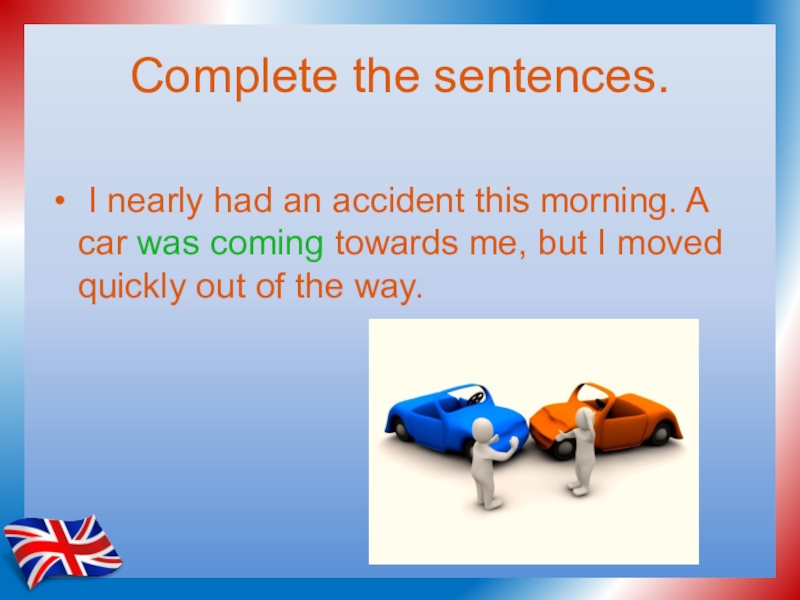 Complete the sentences.

• I nearly had an accident this morning. A car was coming towards me, but I moved quickly out of the way.